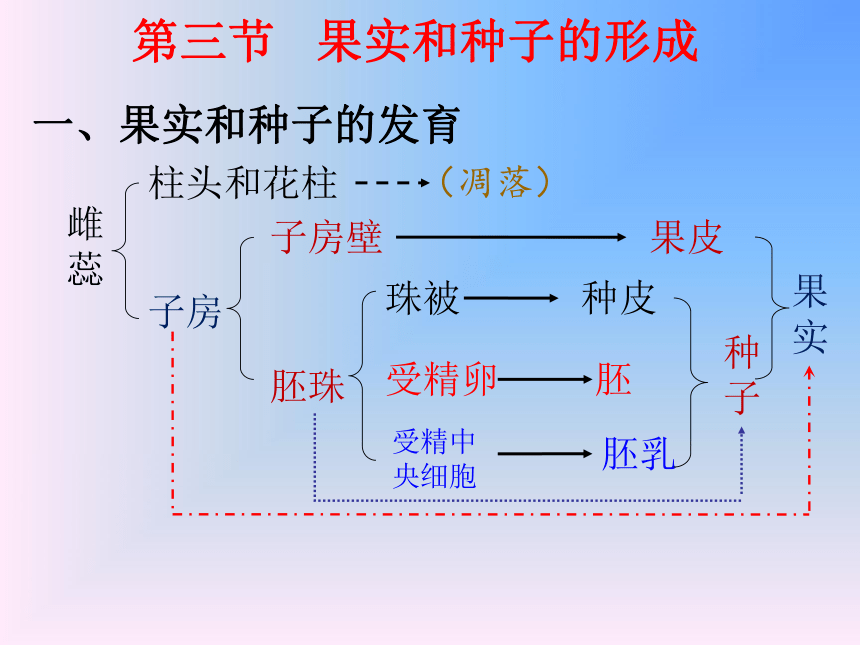 第三节 果实和种子的形成

一、果实和种子的发育

雌蕊

柱头和花柱 （凋落）

子房

子房壁 果皮

胚珠

珠被 种皮

受精卵 胚

受精中央细胞 胚乳

种子

果实